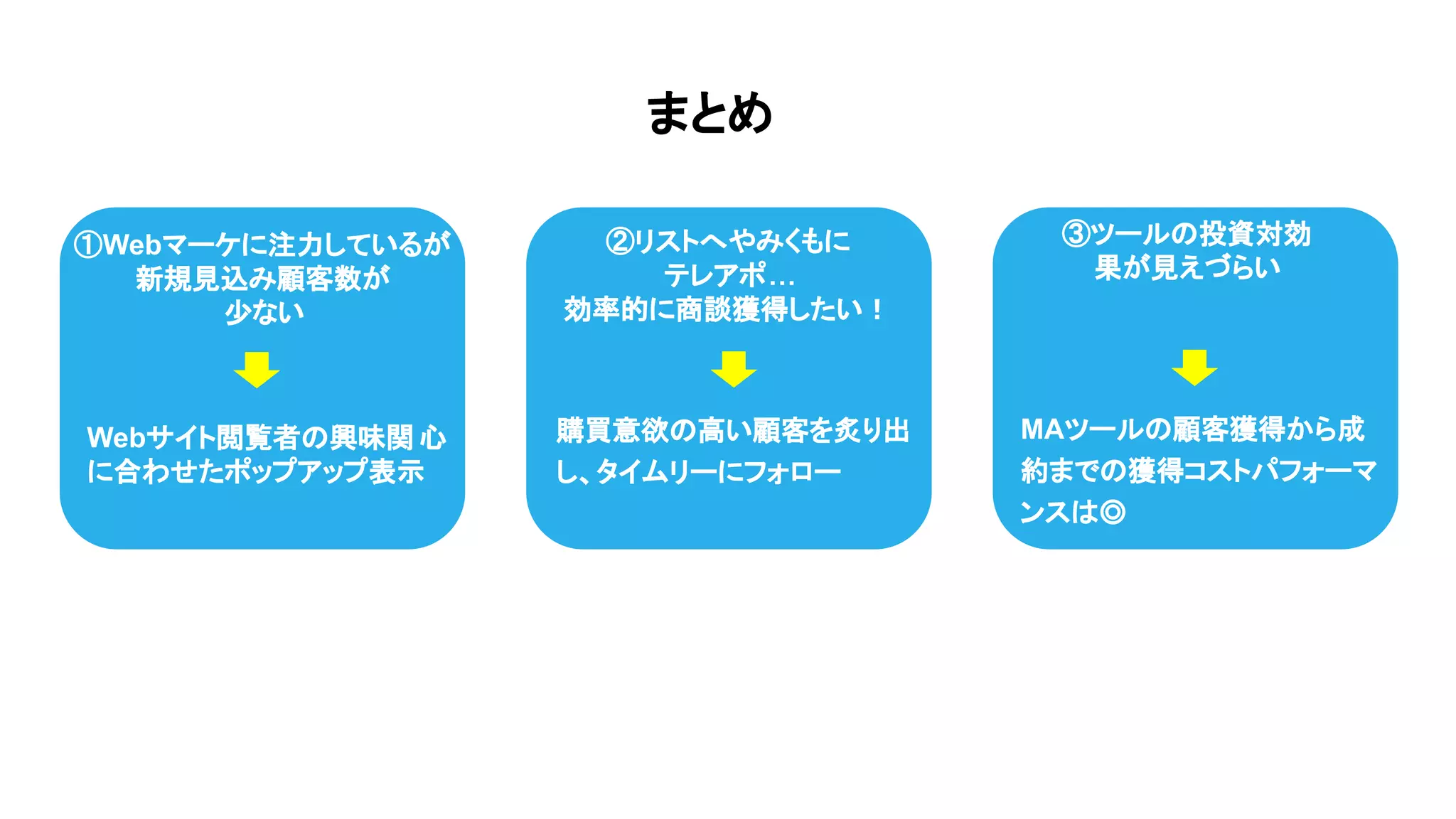 まとめ

①Webマーケに注力しているが新規見込み顧客数が少ない

Webサイト閲覧者の興味関 心に合わせたポップアップ表示

②リストへやみくもにテレアポ…
効率的に商談獲得したい！

購買意欲の高い顧客を炙り出し、タイムリーにフォロー

③ツールの投資対効果が見えづらい

MAツールの顧客獲得から成約までの獲得コストパフォーマンスは◎